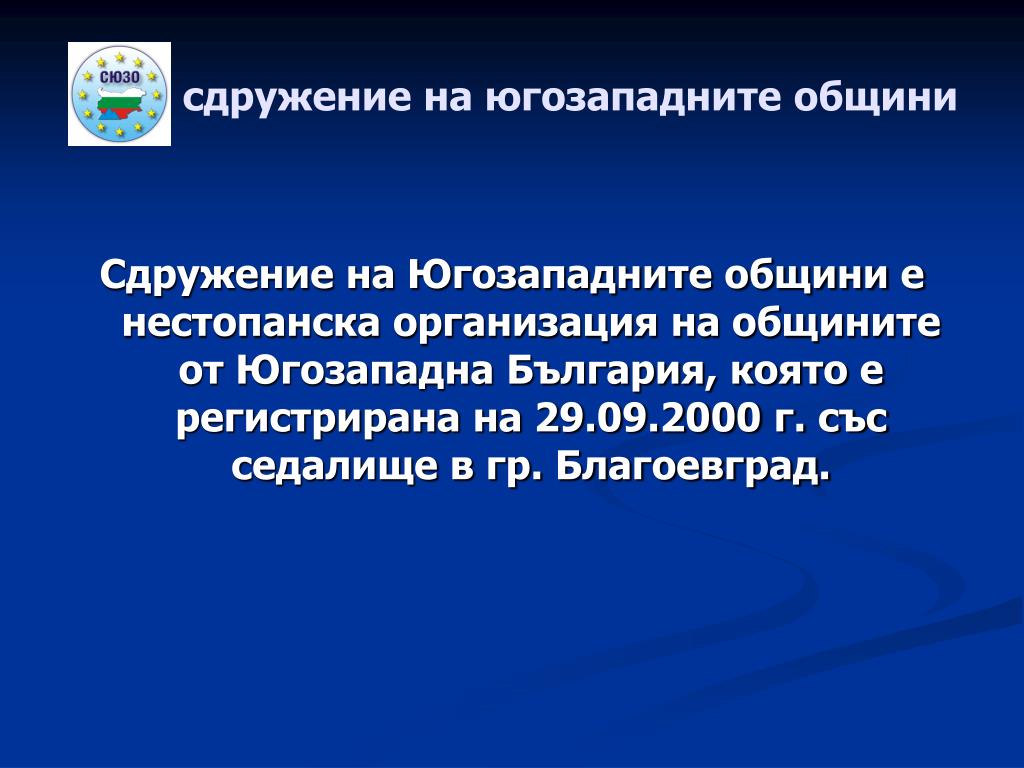 СЮЗО

сдружение на югозападните общини

Сдружение на Югозападните общини е нестопанска организация на общините от Югозападна България, която е регистрирана на 29.09.2000 г. със седалище в гр. Благоевград.